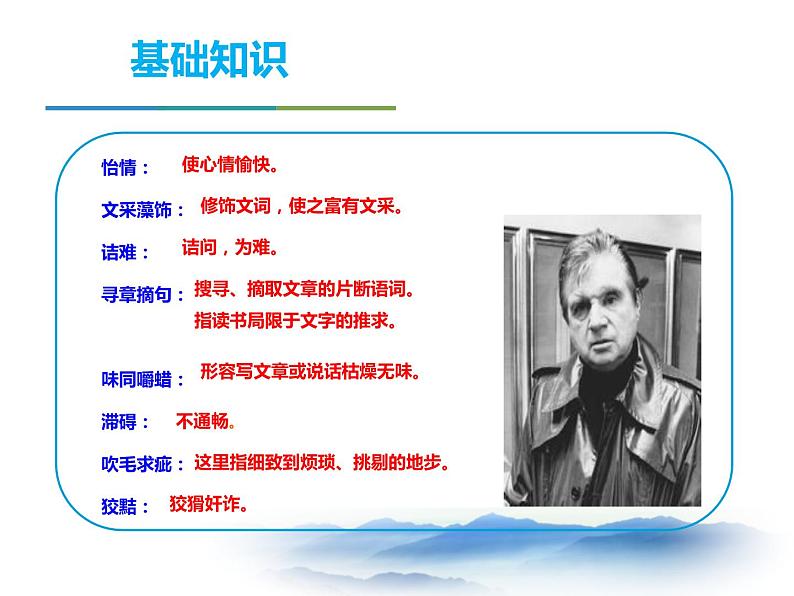 基础知识

怡情： 使心情愉快。

文采藻饰： 修饰文词，使之富有文采。

诘难： 诘问，为难。

寻章摘句： 搜寻、摘取文章的片断语词。指读书局限于文字的推求。

味同嚼蜡： 形容写文章或说话枯燥无味。

滞碍： 不通畅。

吹毛求疵： 这里指细致到烦琐、挑剔的地步。

狡黠： 狡猾奸诈。